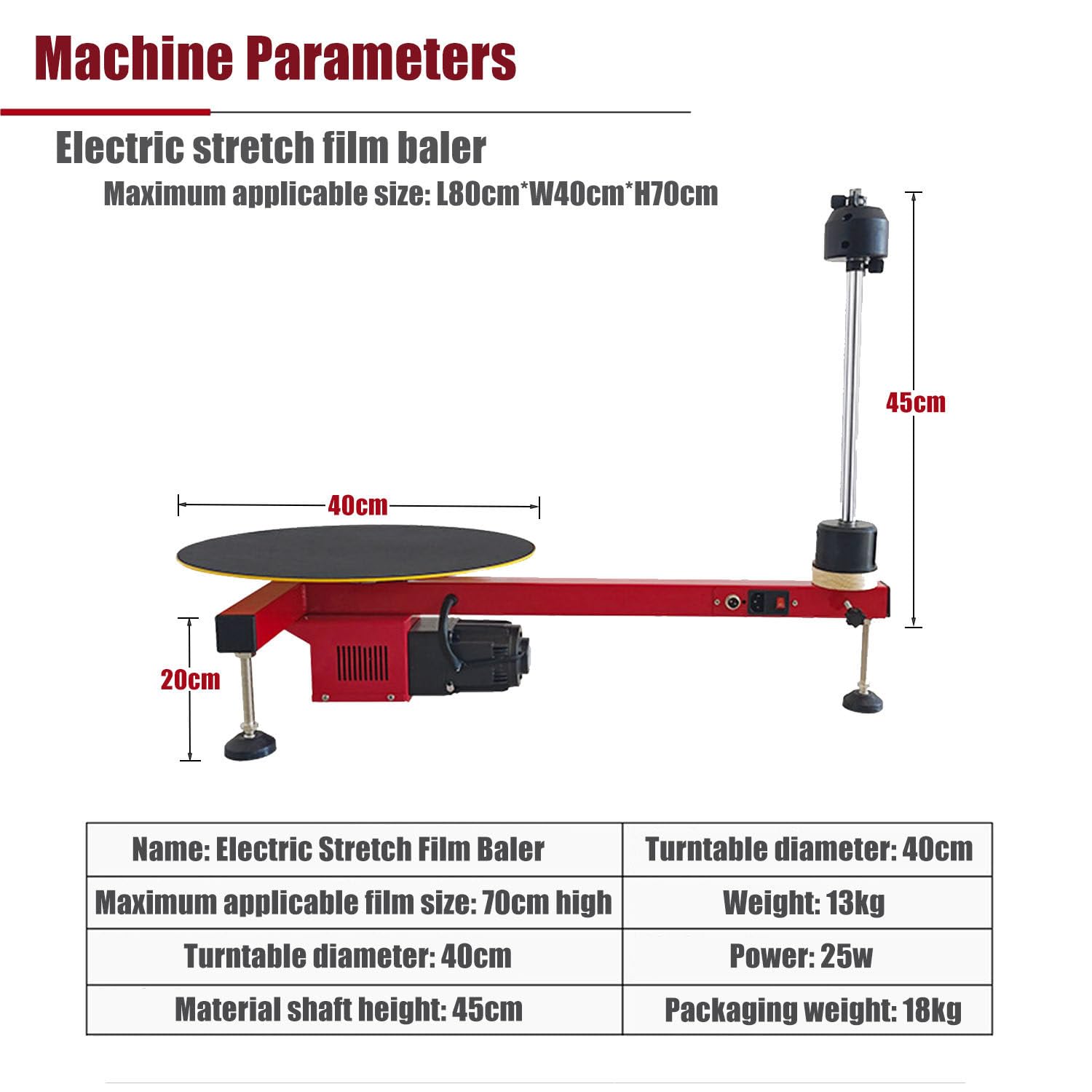 Machine Parameters

Electric stretch film baler

Maximum applicable size: L80cm*W40cm*H70cm

45cm

40cm

20cm

| Name: Electric Stretch Film Baler | Turntable diameter: 40cm |
|---|---|
| Maximum applicable film size: 70cm high | Weight: 13kg |
| Turntable diameter: 40cm | Power: 25w |
| Material shaft height: 45cm | Packaging weight: 18kg |